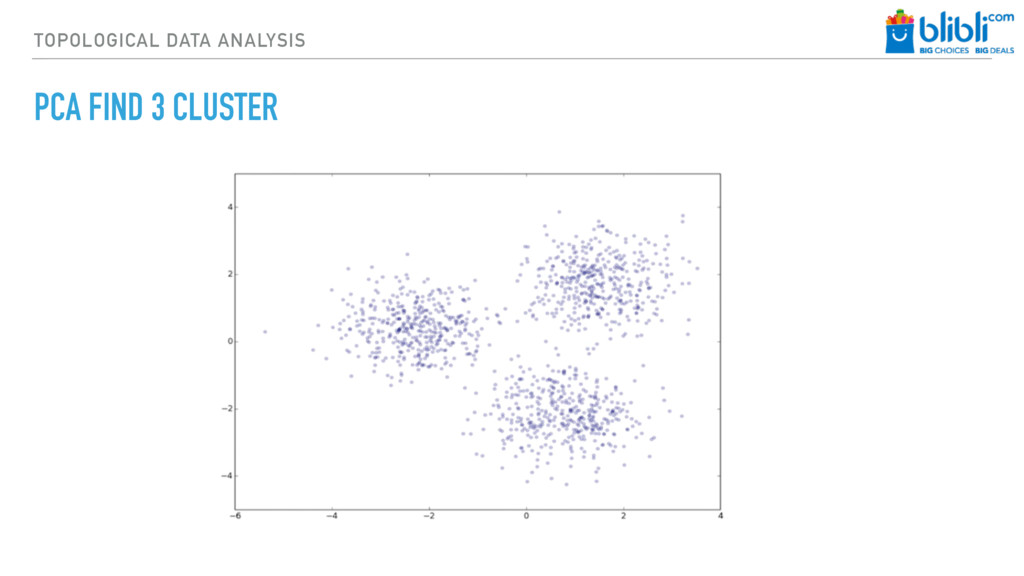 TOPOLOGICAL DATA ANALYSIS

blibli.com
BIG CHOICES BIG DEALS

PCA FIND 3 CLUSTER

4
2
0
−2
−4
−6
−4
−2
0
2
4